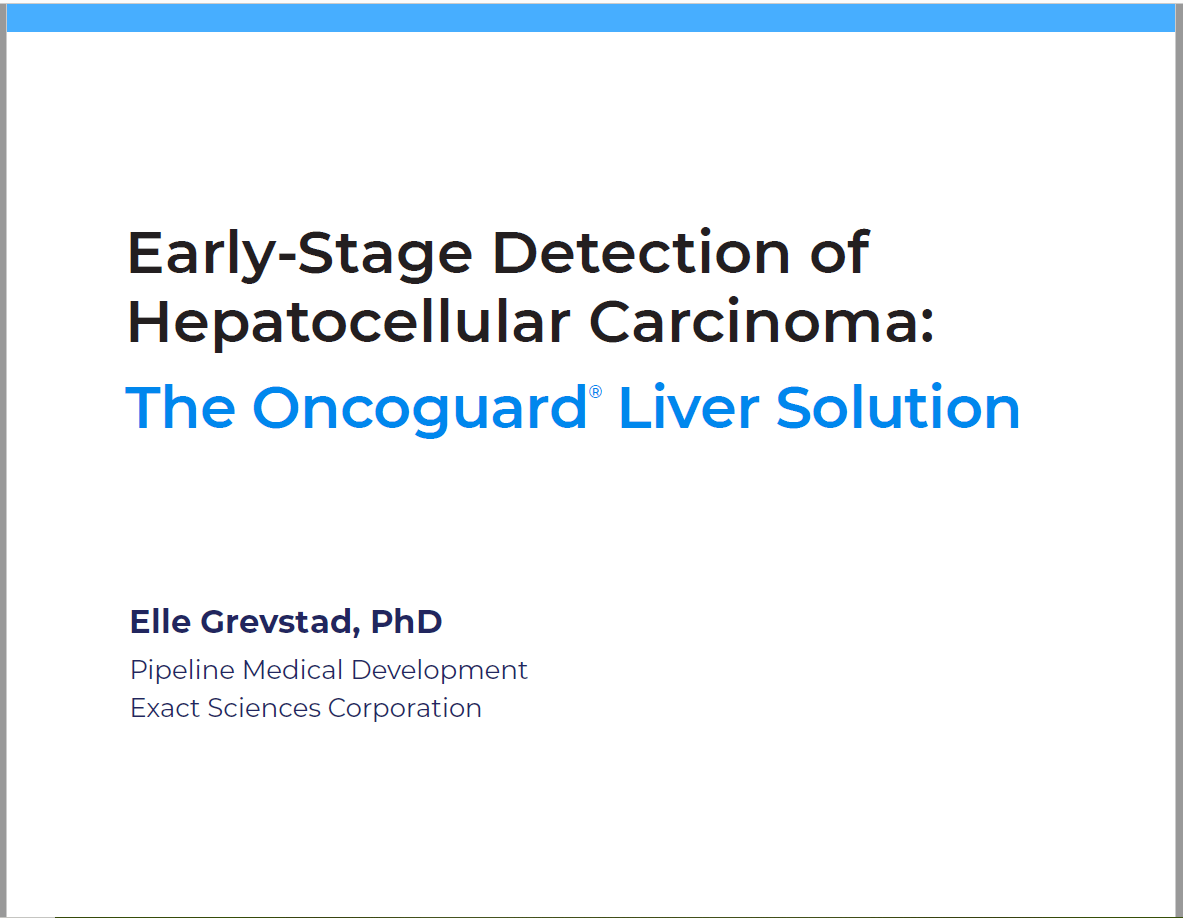 Early-Stage Detection of Hepatocellular Carcinoma:

The Oncoguard® Liver Solution

Elle Grevstad, PhD

Pipeline Medical Development
Exact Sciences Corporation